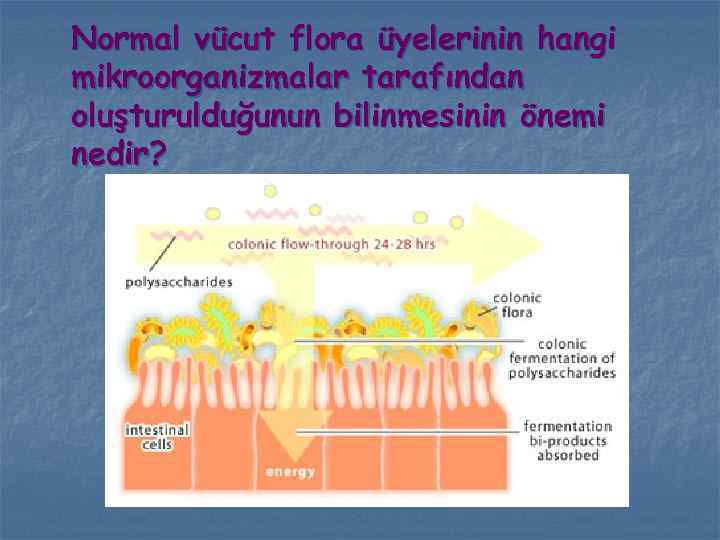 Normal vücut flora üyelerinin hangi mikroorganizmalar tarafından oluşturulduğunun bilinmesinin önemi nedir?

colonic flow-through 24-28 hrs

polysaccharides

colonic flora

colonic fermentation of polysaccharides

intestinal cells

fermentation bi-products absorbed

energy